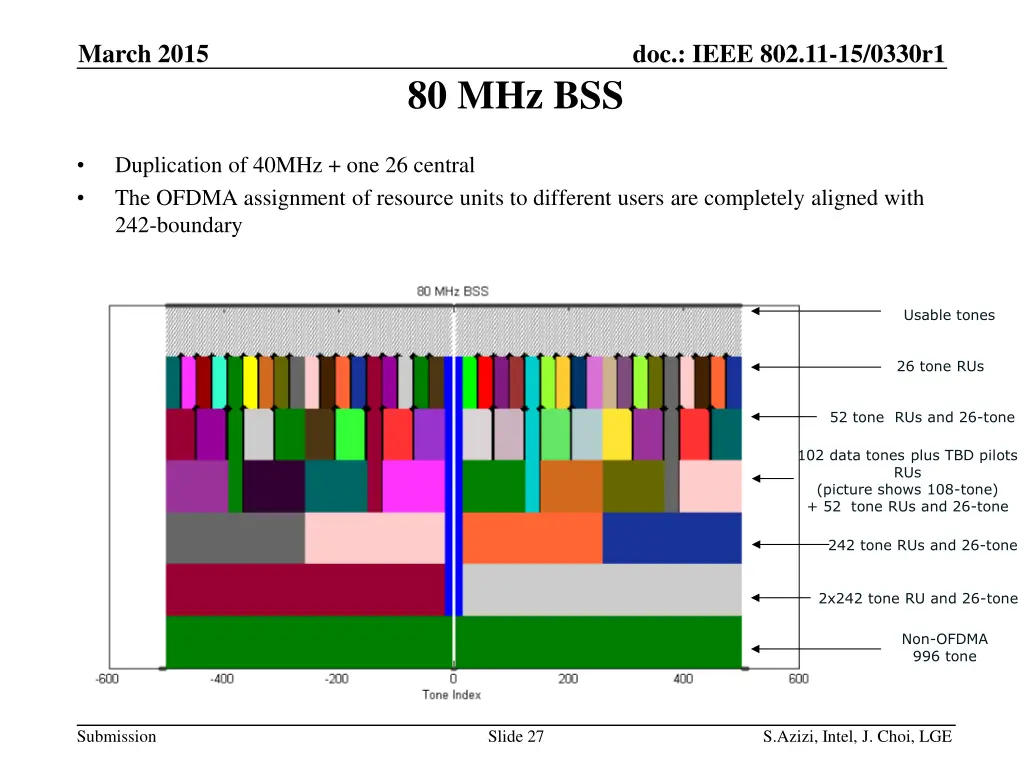 March 2015

doc.: IEEE 802.11-15/0330r1

80 MHz BSS

• Duplication of 40MHz + one 26 central
• The OFDMA assignment of resource units to different users are completely aligned with 242-boundary

80 MHz BSS

Usable tones

26 tone RUs

52 tone RUs and 26-tone

102 data tones plus TBD pilots RUs (picture shows 108-tone) + 52 tone RUs and 26-tone

242 tone RUs and 26-tone

2x242 tone RU and 26-tone

Non-OFDMA 996 tone

-600 -400 -200 0 200 400 600

Tone Index

Submission

Slide 27

S.Azizi, Intel, J. Choi, LGE